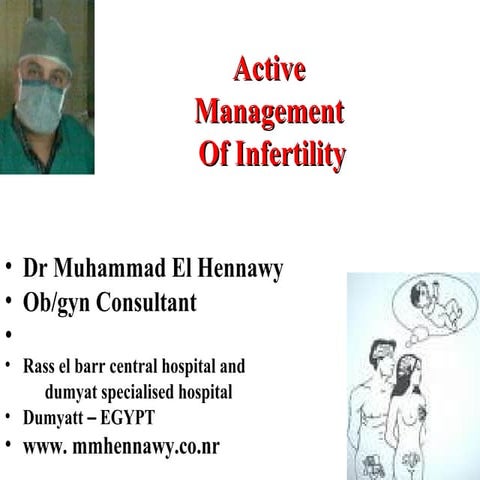 Active Management Of Infertility

• Dr Muhammad El Hennawy
• Ob/gyn Consultant
•
• Rass el barr central hospital and dumyat specialised hospital
• Dumyatt – EGYPT
• www. mmhennawy.co.nr